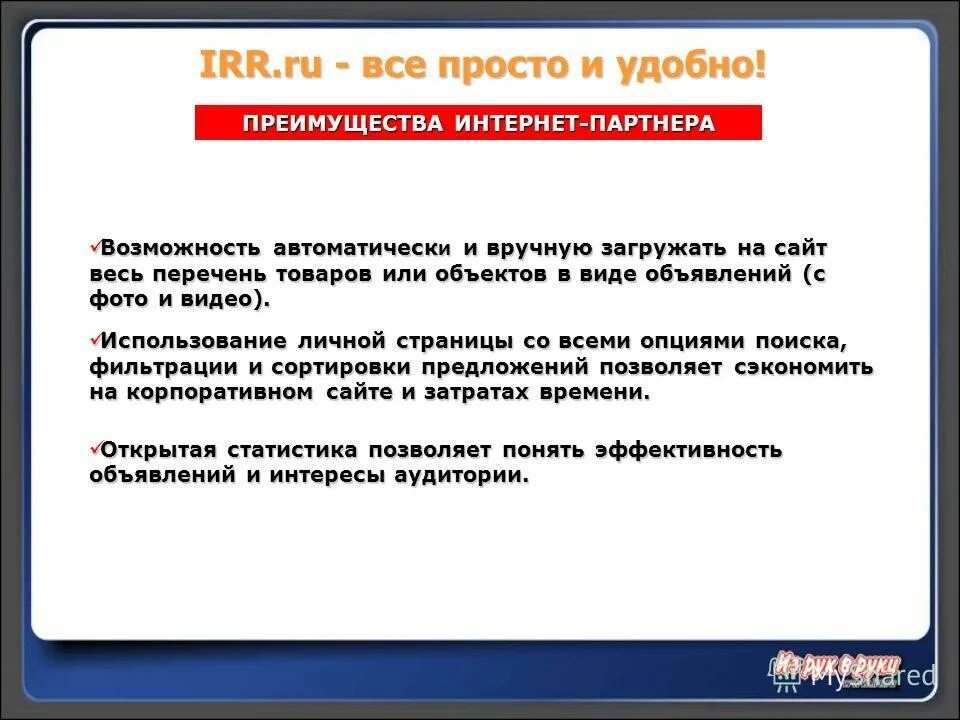 IRR.ru - все просто и удобно!

ПРЕИМУЩЕСТВА ИНТЕРНЕТ-ПАРТНЕРА

✓Возможность автоматически и вручную загружать на сайт весь перечень товаров или объектов в виде объявлений (с фото и видео).

✓Использование личной страницы со всеми опциями поиска, фильтрации и сортировки предложений позволяет сэкономить на корпоративном сайте и затратах времени.

✓Открытая статистика позволяет понять эффективность объявлений и интересы аудитории.

Из рук в руки

MyShared